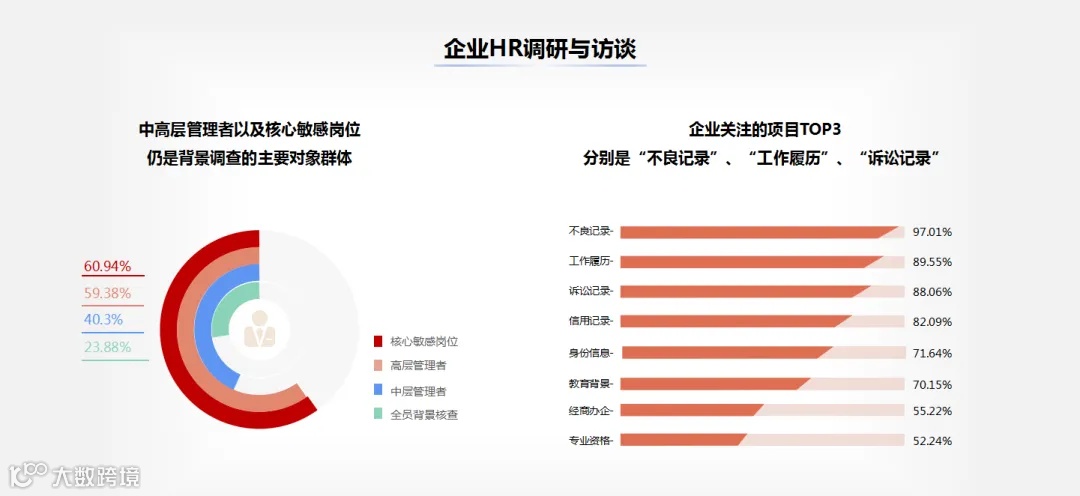 企业HR调研与访谈

中高层管理者以及核心敏感岗位
仍是背景调查的主要对象群体

60.94%
59.38%
40.3%
23.88%

核心敏感岗位
高层管理者
中层管理者
全员背景核查

企业关注的项目TOP3
分别是“不良记录”、“工作履历”、“诉讼记录”

不良记录- 97.01%
工作履历- 89.55%
诉讼记录- 88.06%
信用记录- 82.09%
身份信息- 71.64%
教育背景- 70.15%
经商办企- 55.22%
专业资格- 52.24%

大数跨境